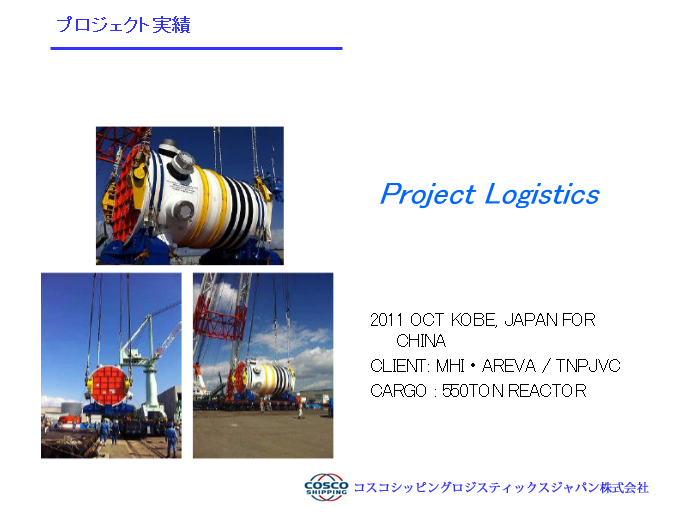 プロジェクト実績

Project Logistics

2011 OCT KOBE, JAPAN FOR CHINA

CLIENT: MHI・AREVA / TNPJVC

CARGO : 550TON REACTOR

COSCO SHIPPING コスコシッピングロジスティックスジャパン株式会社